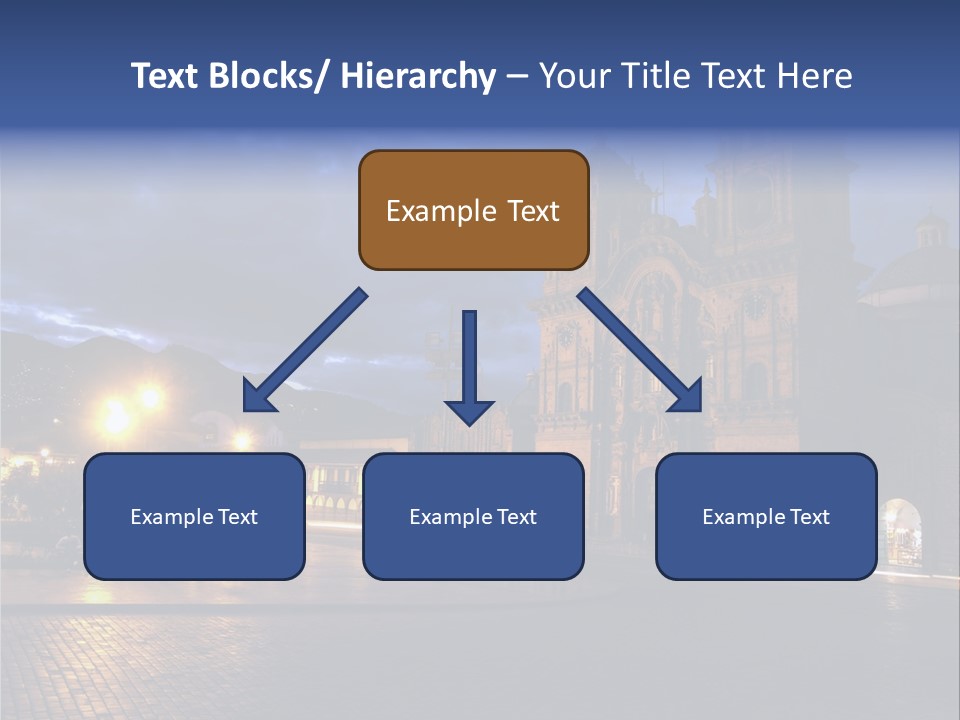 Text Blocks/ Hierarchy – Your Title Text Here

Example Text

Example Text

Example Text

Example Text